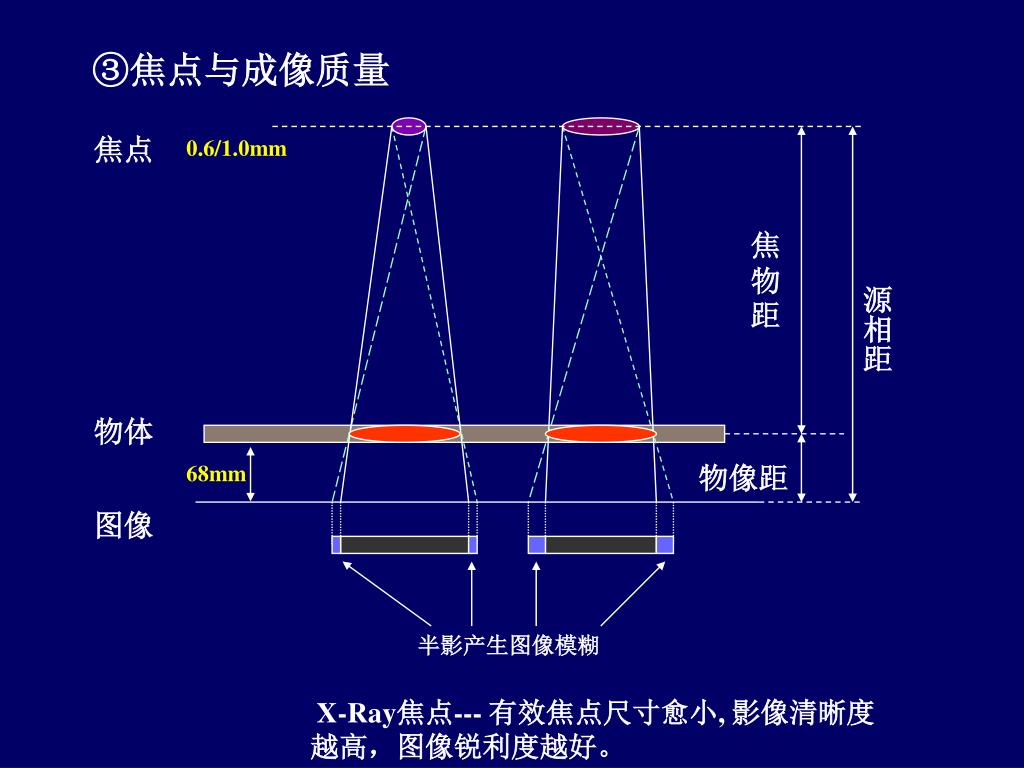 ③焦点与成像质量

焦点 0.6/1.0mm

焦物距

源相距

物体

68mm

物像距

图像

半影产生图像模糊

X-Ray焦点--- 有效焦点尺寸愈小, 影像清晰度越高，图像锐利度越好。